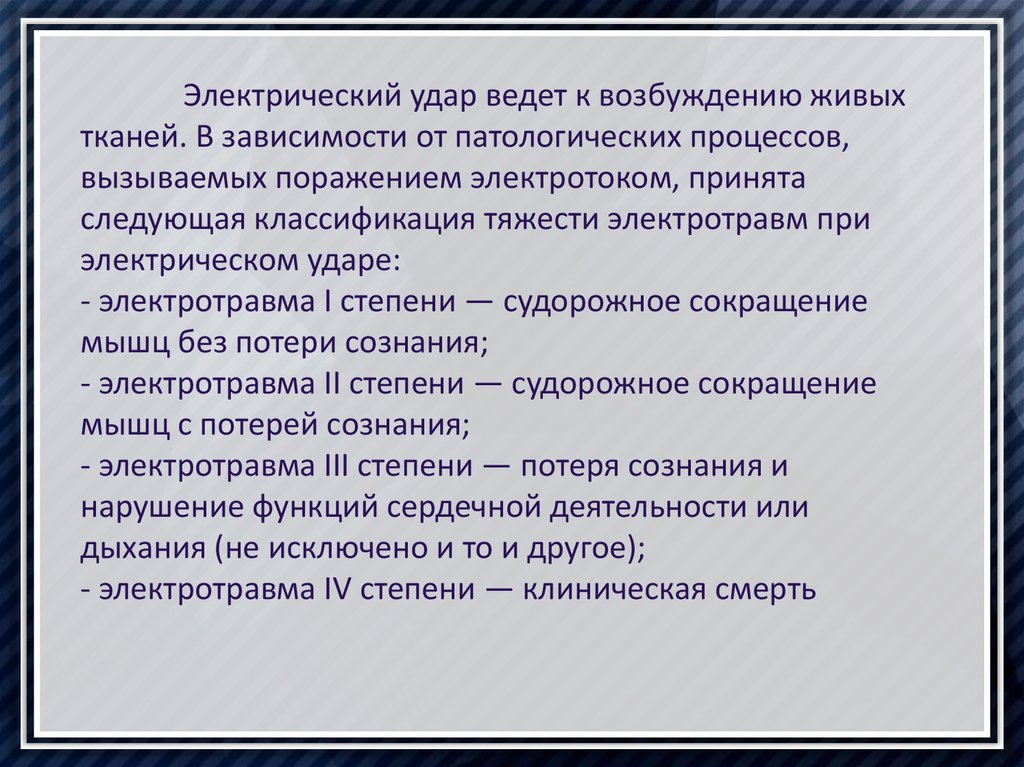 Электрический удар ведет к возбуждению живых тканей. В зависимости от патологических процессов, вызываемых поражением электротоком, принята следующая классификация тяжести электротравм при электрическом ударе:
- электротравма I степени — судорожное сокращение мышц без потери сознания;
- электротравма II степени — судорожное сокращение мышц с потерей сознания;
- электротравма III степени — потеря сознания и нарушение функций сердечной деятельности или дыхания (не исключено и то и другое);
- электротравма IV степени — клиническая смерть